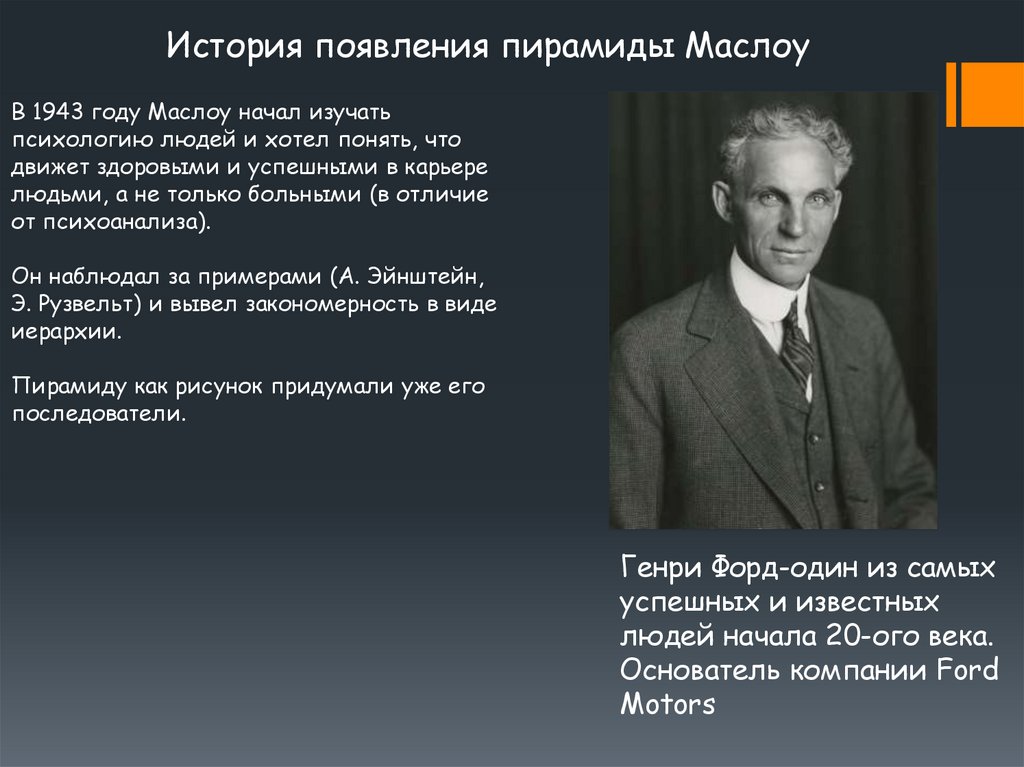 История появления пирамиды Маслоу

В 1943 году Маслоу начал изучать психологию людей и хотел понять, что движет здоровыми и успешными в карьере людьми, а не только больными (в отличие от психоанализа).

Он наблюдал за примерами (А. Эйнштейн, Э. Рузвельт) и вывел закономерность в виде иерархии.

Пирамиду как рисунок придумали уже его последователи.

Генри Форд-один из самых успешных и известных людей начала 20-ого века. Основатель компании Ford Motors